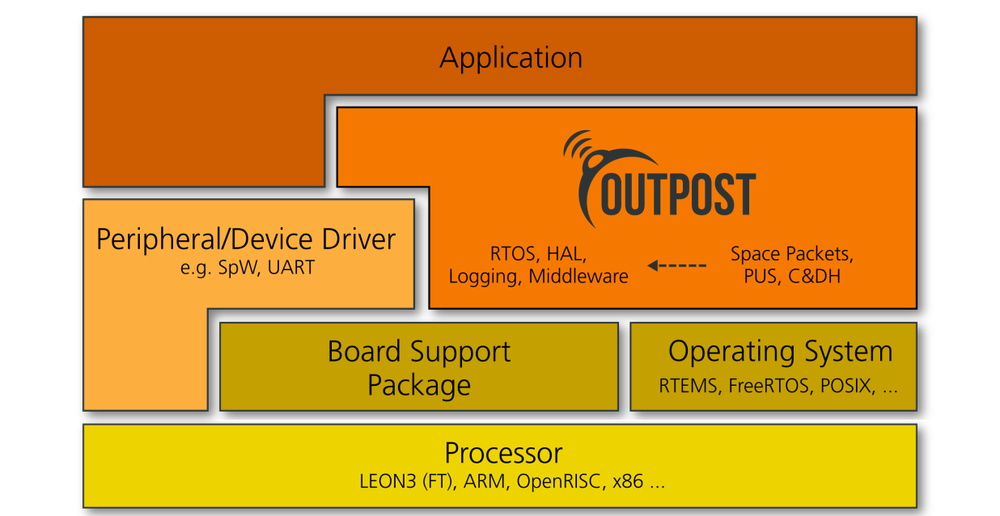 Application

OUTPOST

RTOS, HAL, Logging, Middleware

Space Packets, PUS, C&DH

Peripheral/Device Driver
e.g. SpW, UART

Board Support Package

Operating System
RTEMS, FreeRTOS, POSIX, ...

Processor
LEON3 (FT), ARM, OpenRISC, x86 ...